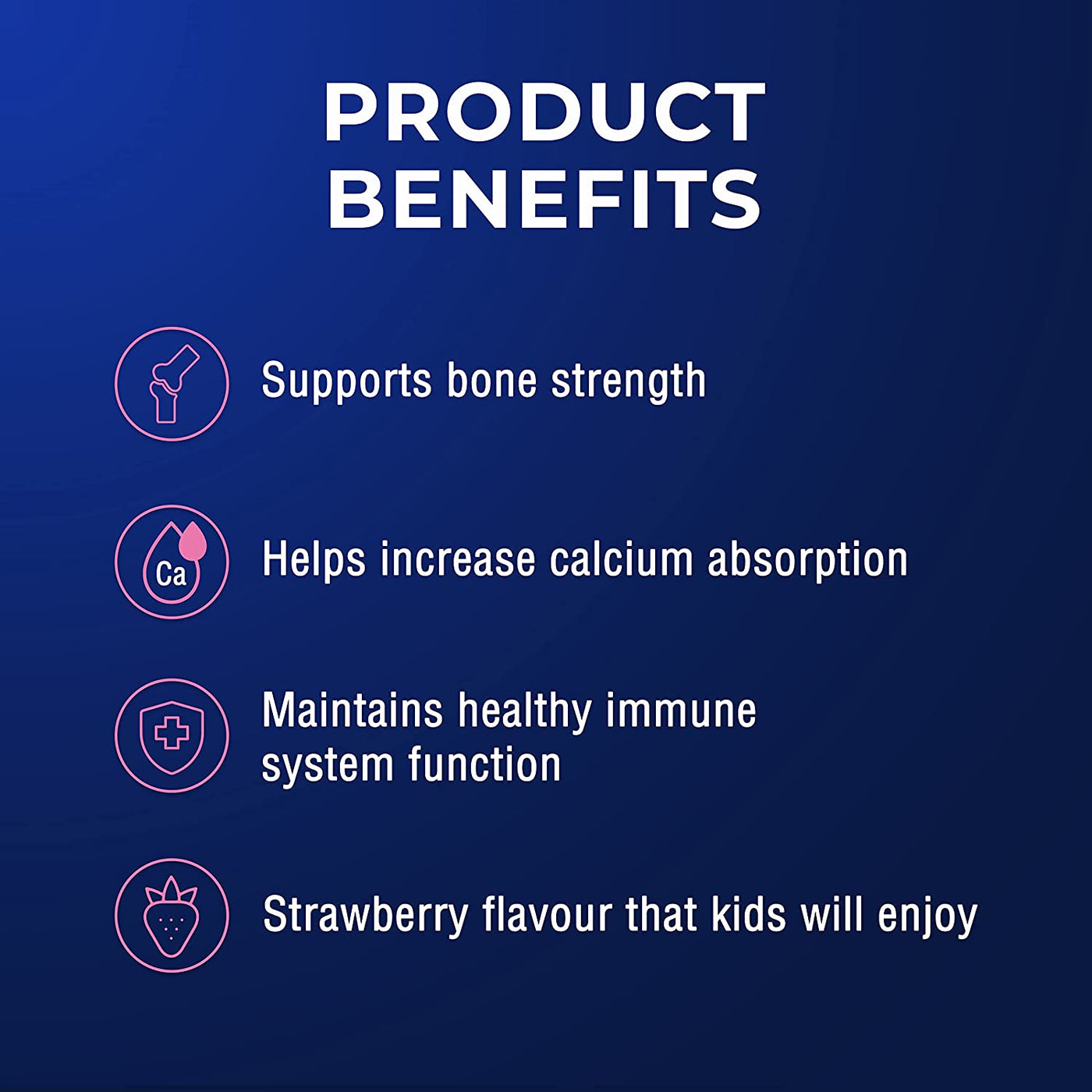 PRODUCT BENEFITS

Supports bone strength

Ca

Helps increase calcium absorption

Maintains healthy immune system function

Strawberry flavour that kids will enjoy